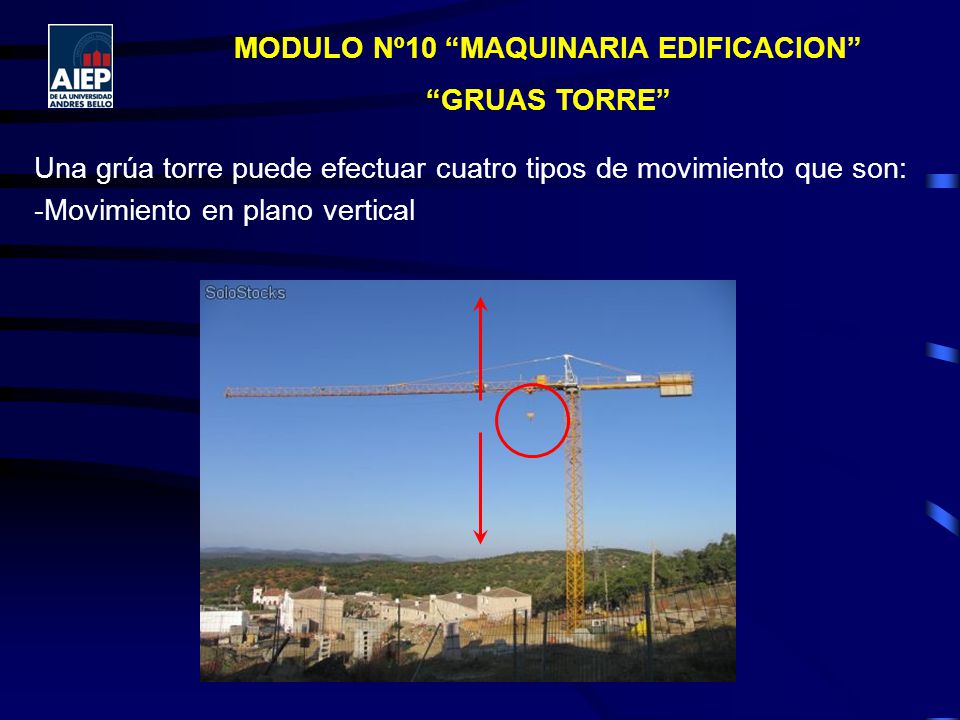 AIEP
DE LA UNIVERSIDAD ANDRES BELLO

MODULO Nº10 “MAQUINARIA EDIFICACION”

“GRUAS TORRE”

Una grúa torre puede efectuar cuatro tipos de movimiento que son:
-Movimiento en plano vertical

SoloStocks